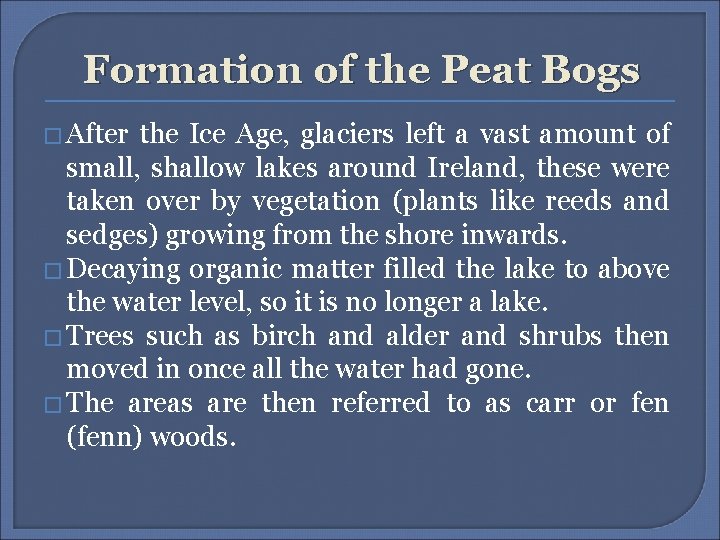 Formation of the Peat Bogs

□ After the Ice Age, glaciers left a vast amount of small, shallow lakes around Ireland, these were taken over by vegetation (plants like reeds and sedges) growing from the shore inwards.

□ Decaying organic matter filled the lake to above the water level, so it is no longer a lake.

□ Trees such as birch and alder and shrubs then moved in once all the water had gone.

□ The areas are then referred to as carr or fen (fenn) woods.